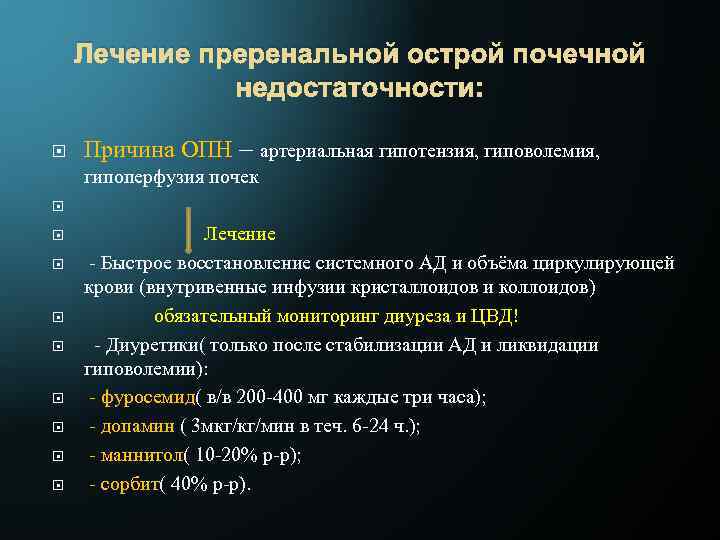 Лечение преренальной острой почечной недостаточности:

Причина ОПН – артериальная гипотензия, гиповолемия, гипоперфузия почек

Лечение

- Быстрое восстановление системного АД и объёма циркулирующей крови (внутривенные инфузии кристаллоидов и коллоидов)

обязательный мониторинг диуреза и ЦВД!

- Диуретики( только после стабилизации АД и ликвидации гиповолемии):

- фуросемид( в/в 200-400 мг каждые три часа);

- допамин ( 3мкг/кг/мин в теч. 6-24 ч.);

- маннитол( 10-20% р-р);

- сорбит( 40% р-р).